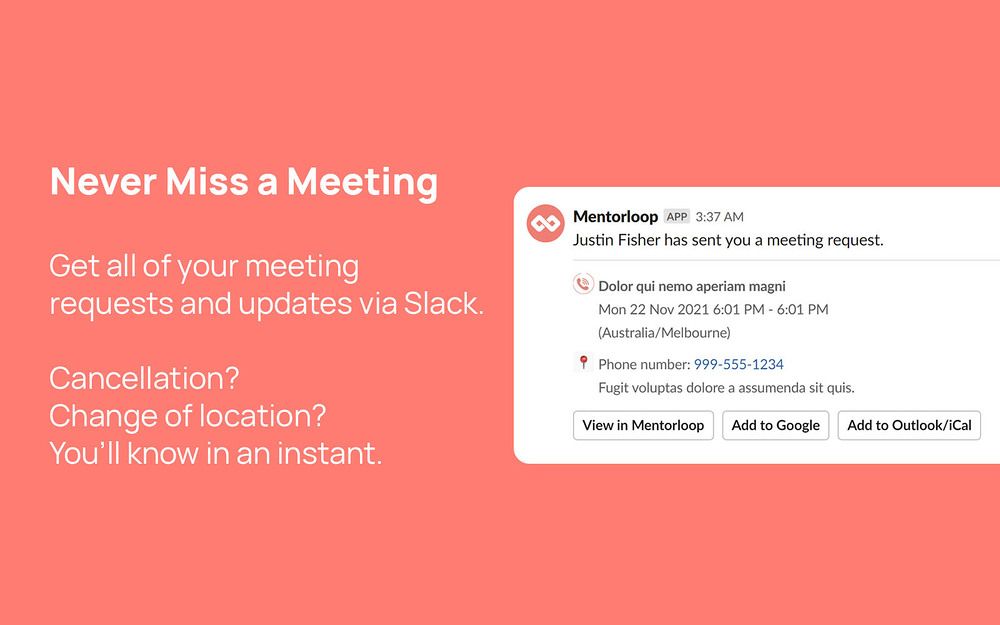 Never Miss a Meeting

Get all of your meeting requests and updates via Slack.

Cancellation?
Change of location?
You'll know in an instant.

Mentorloop APP 3:37 AM
Justin Fisher has sent you a meeting request.

Dolor qui nemo aperiam magni
Mon 22 Nov 2021 6:01 PM - 6:01 PM
(Australia/Melbourne)

Phone number: 999-555-1234
Fugit voluptas dolore a assumenda sit quis.

View in Mentorloop Add to Google Add to Outlook/iCal